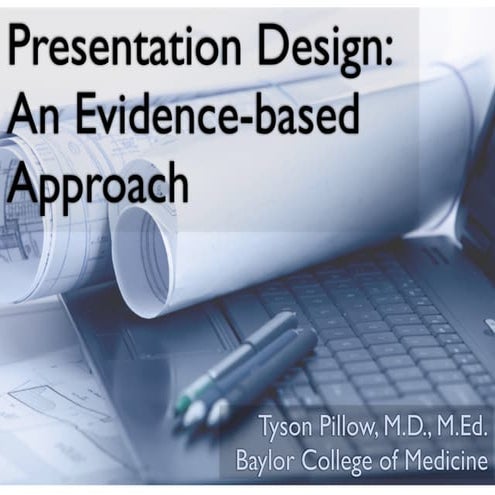 Presentation Design: An Evidence-based Approach

Tyson Pillow, M.D., M.Ed.
Baylor College of Medicine